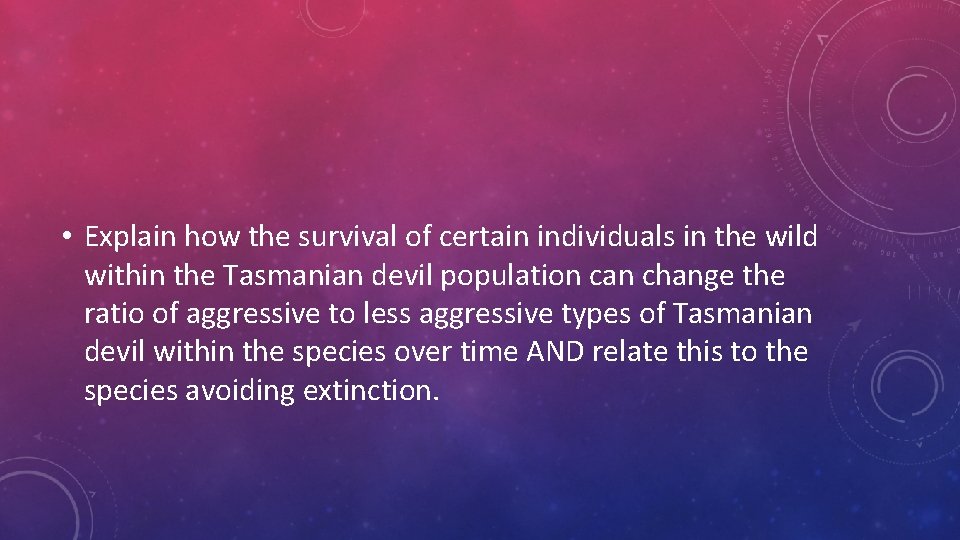 • Explain how the survival of certain individuals in the wild within the Tasmanian devil population can change the ratio of aggressive to less aggressive types of Tasmanian devil within the species over time AND relate this to the species avoiding extinction.